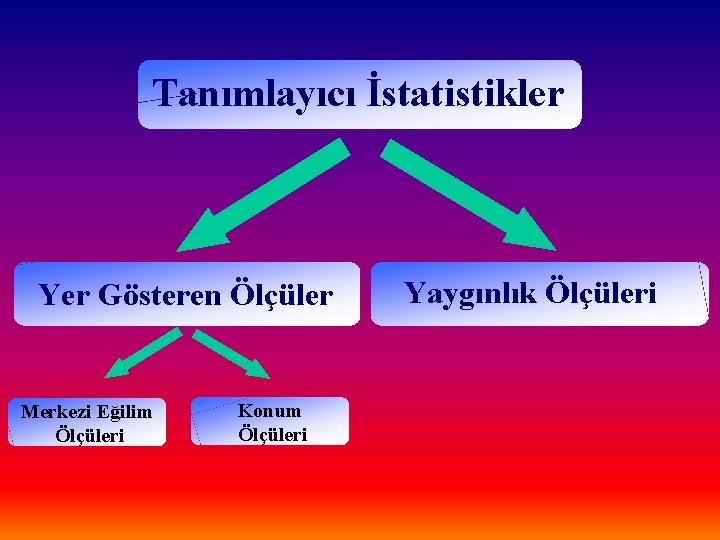 Tanımlayıcı İstatistikler

Yer Gösteren Ölçüler

Yaygınlık Ölçüleri

Merkezi Eğilim Ölçüleri

Konum Ölçüleri